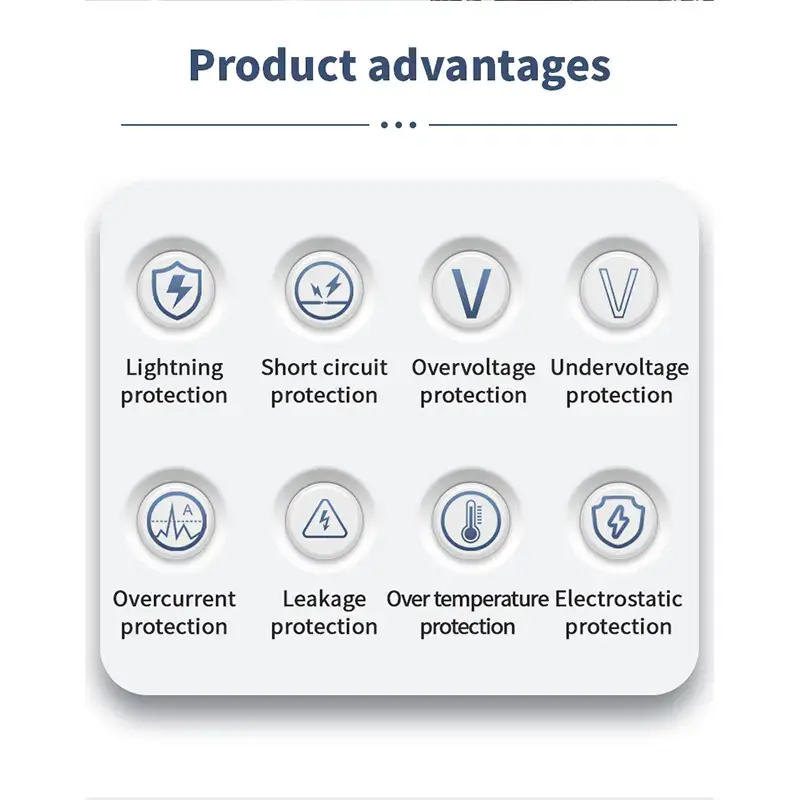 Product advantages

V

V

Lightning protection

Short circuit protection

Overvoltage protection

Undervoltage protection

A

Overcurrent protection

Leakage protection

Over temperature protection

Electrostatic protection